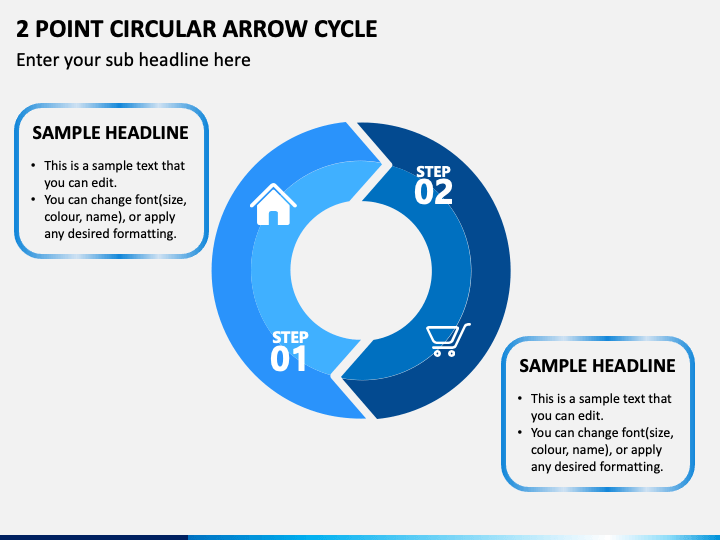 2 POINT CIRCULAR ARROW CYCLE

Enter your sub headline here

SAMPLE HEADLINE

• This is a sample text that you can edit.
• You can change font(size, colour, name), or apply any desired formatting.

STEP
02

STEP
01

SAMPLE HEADLINE

• This is a sample text that you can edit.
• You can change font(size, colour, name), or apply any desired formatting.